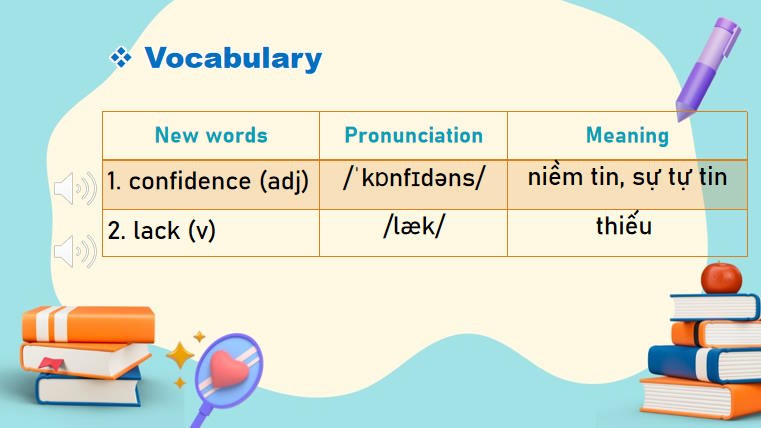 ❖ Vocabulary

| New words | Pronunciation | Meaning |
|---|---|---|
| 1. confidence (adj) | /ˈkɒnfɪdəns/ | niềm tin, sự tự tin |
| 2. lack (v) | /læk/ | thiếu |